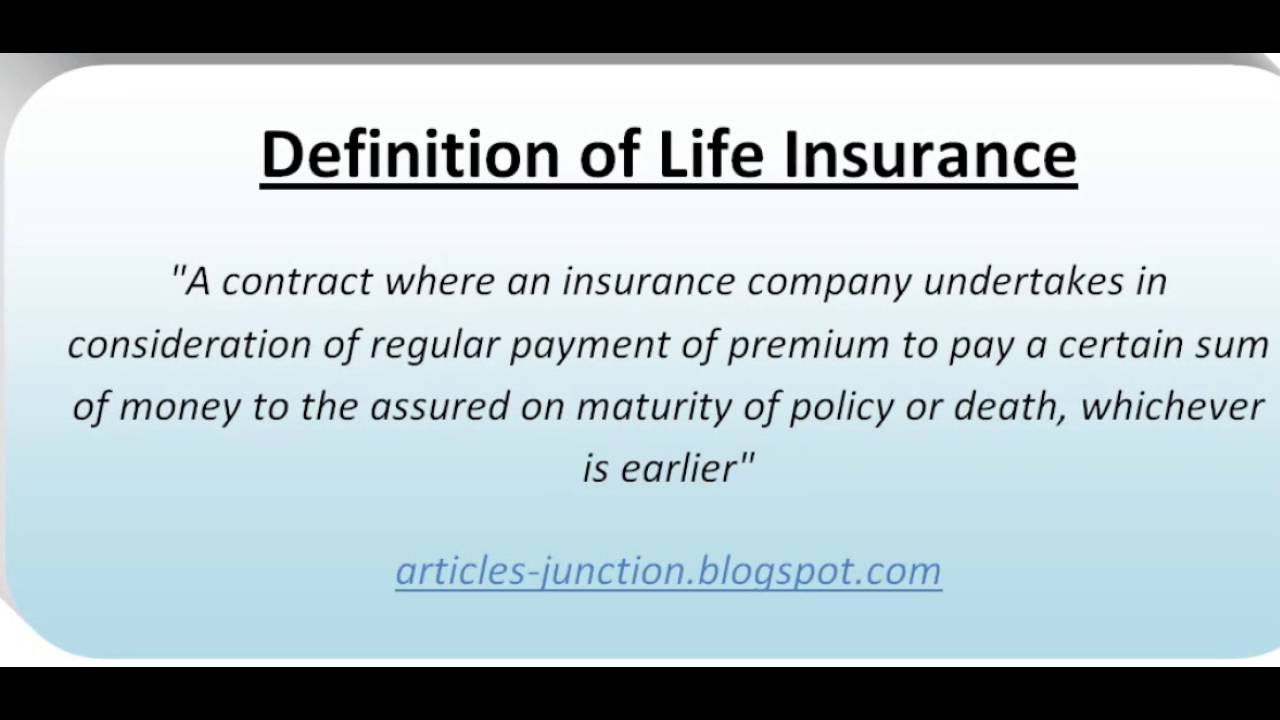 Definition of Life Insurance

"A contract where an insurance company undertakes in consideration of regular payment of premium to pay a certain sum of money to the assured on maturity of policy or death, whichever is earlier"

articles-junction.blogspot.com